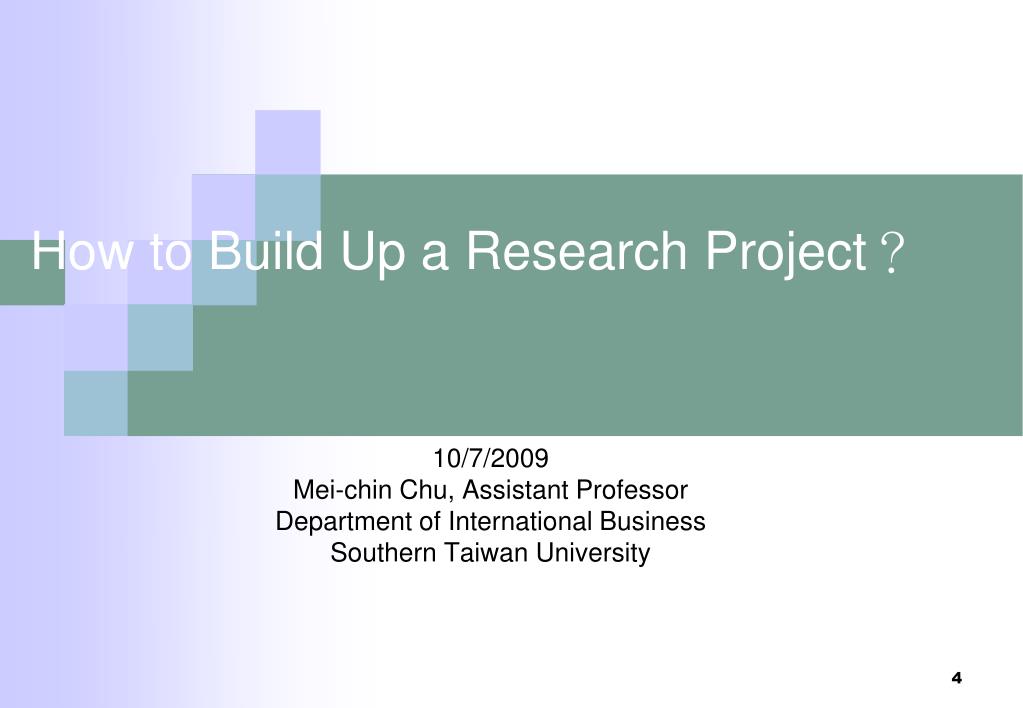 How to Build Up a Research Project？

10/7/2009
Mei-chin Chu, Assistant Professor
Department of International Business
Southern Taiwan University

4